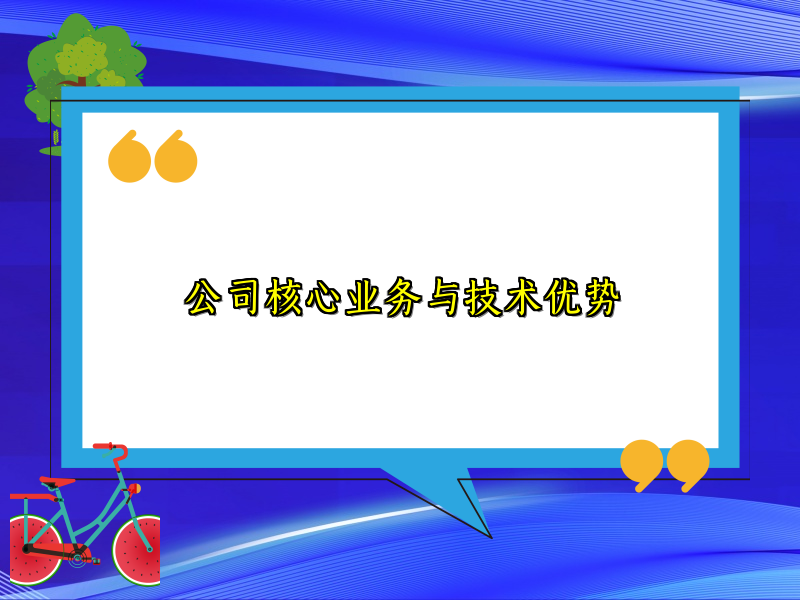 公司核心业务与技术优势